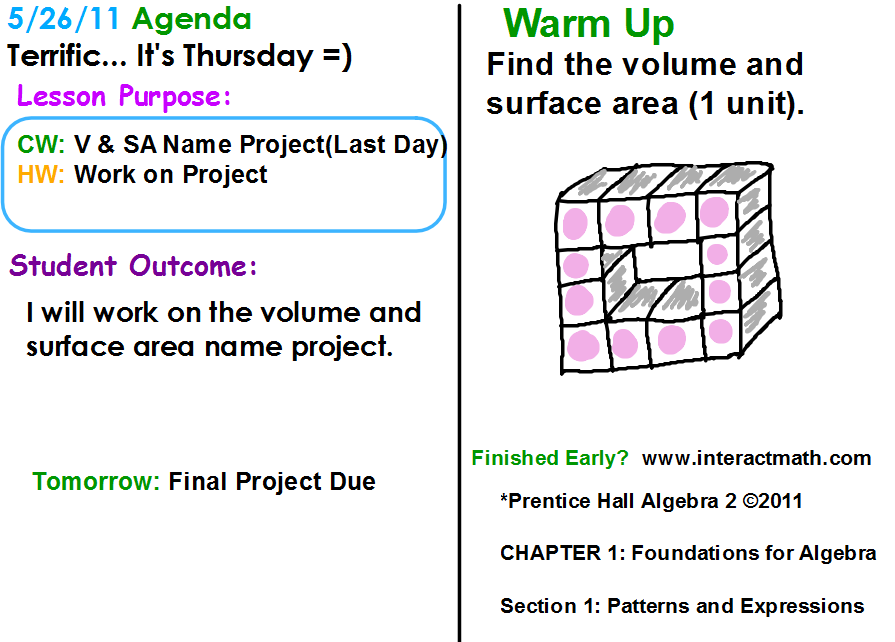 5/26/11 Agenda
Terrific... It's Thursday =)

Lesson Purpose:

CW: V & SA Name Project(Last Day)
HW: Work on Project

Student Outcome:

I will work on the volume and surface area name project.

Tomorrow: Final Project Due

Warm Up

Find the volume and surface area (1 unit).

Finished Early? www.interactmath.com

*Prentice Hall Algebra 2 ©2011

CHAPTER 1: Foundations for Algebra

Section 1: Patterns and Expressions